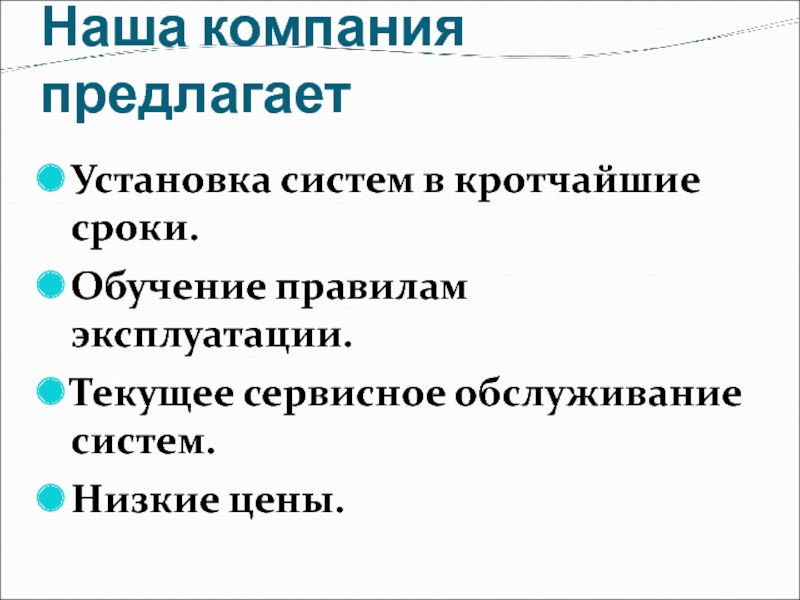 Наша компания предлагает

Установка систем в кротчайшие сроки.

Обучение правилам эксплуатации.

Текущее сервисное обслуживание систем.

Низкие цены.